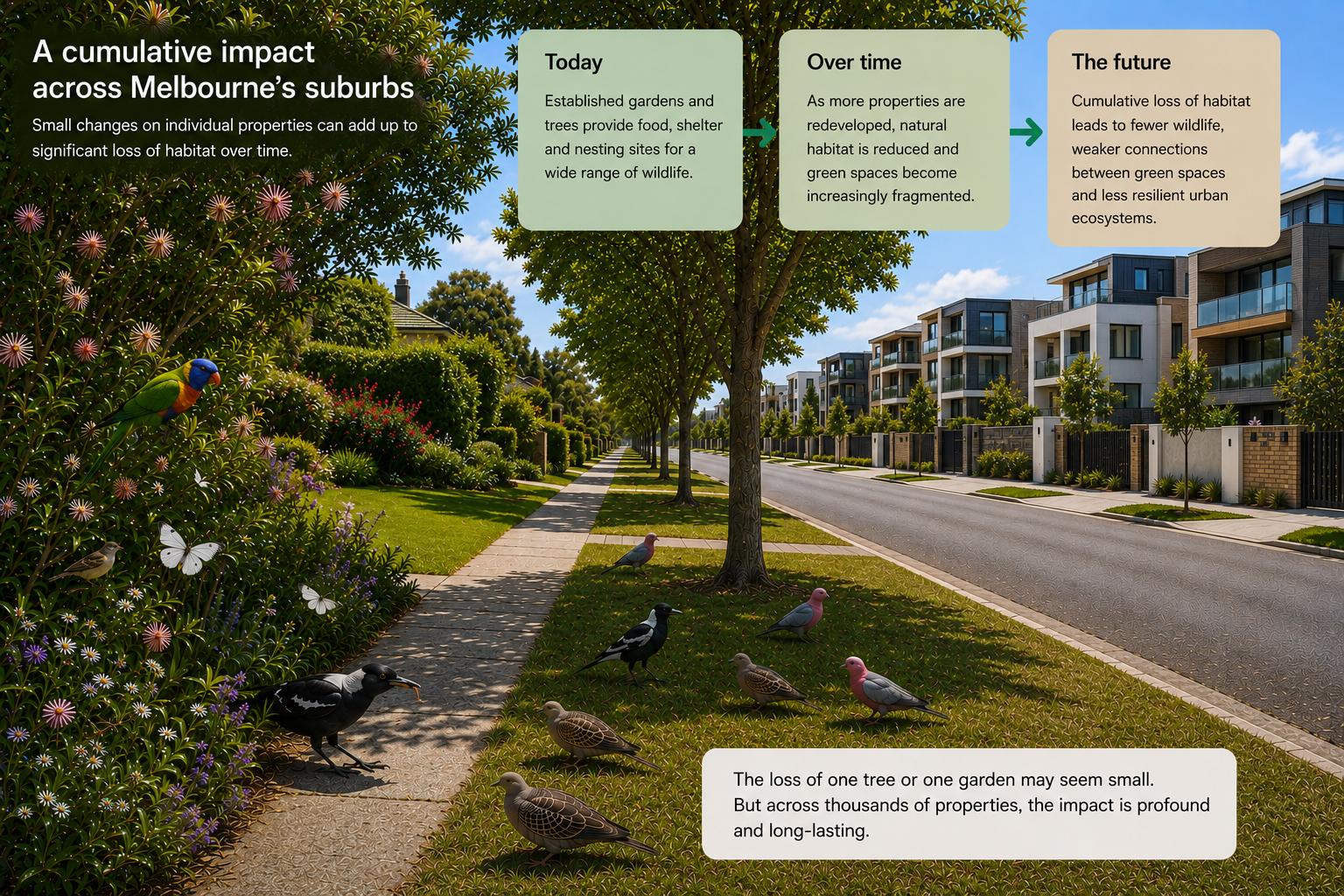 A cumulative impact across Melbourne's suburbs

Small changes on individual properties can add up to significant loss of habitat over time.

Today

Established gardens and trees provide food, shelter and nesting sites for a wide range of wildlife.

Over time

As more properties are redeveloped, natural habitat is reduced and green spaces become increasingly fragmented.

The future

Cumulative loss of habitat leads to fewer wildlife, weaker connections between green spaces and less resilient urban ecosystems.

The loss of one tree or one garden may seem small. But across thousands of properties, the impact is profound and long-lasting.